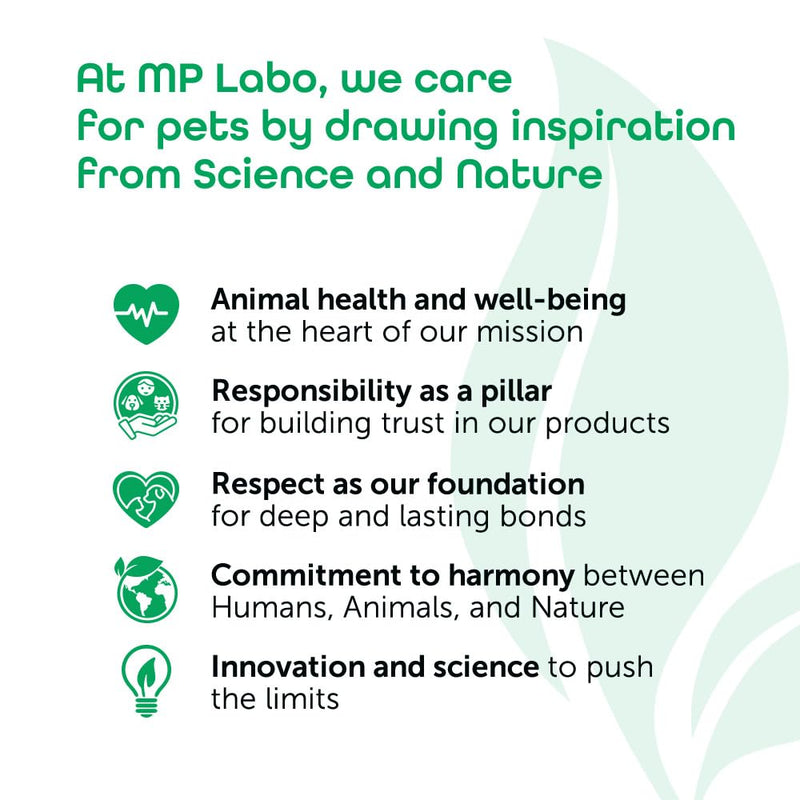 At MP Labo, we care for pets by drawing inspiration from Science and Nature

Animal health and well-being at the heart of our mission

Responsibility as a pillar for building trust in our products

Respect as our foundation for deep and lasting bonds

Commitment to harmony between Humans, Animals, and Nature

Innovation and science to push the limits